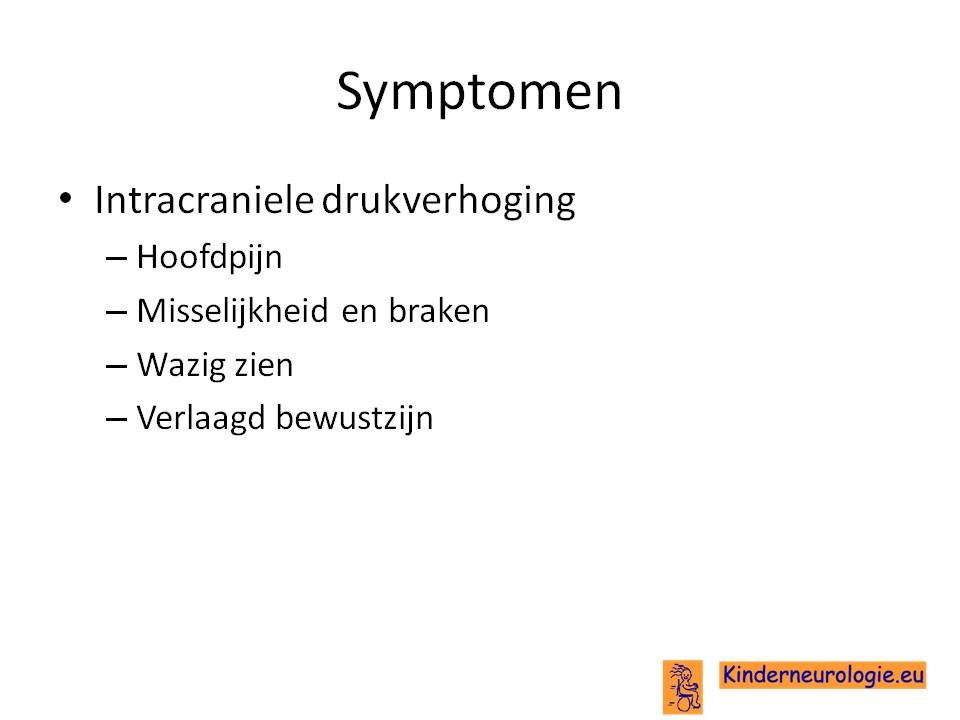 Symptomen

• Intracraniele drukverhoging
– Hoofdpijn
– Misselijkheid en braken
– Wazig zien
– Verlaagd bewustzijn

Kinderneurologie.eu